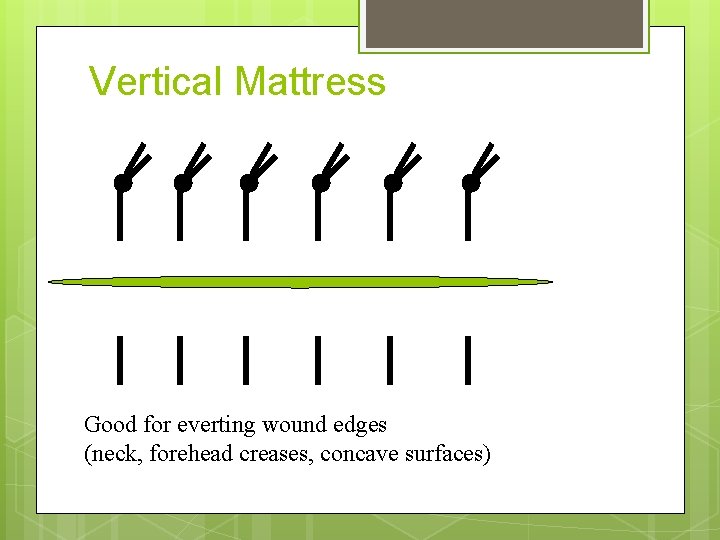 Vertical Mattress

Good for everting wound edges
(neck, forehead creases, concave surfaces)